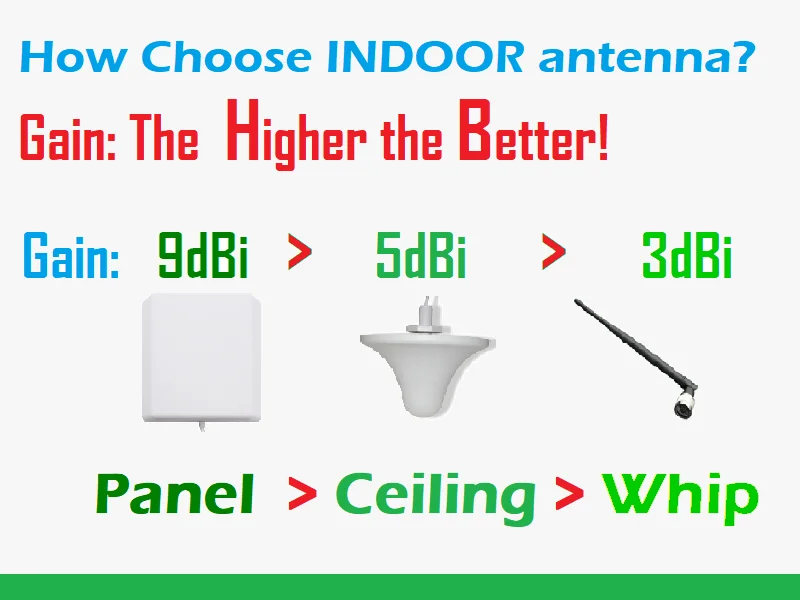 How Choose INDOOR antenna?

Gain: The Higher the Better!

Gain: 9dBi > 5dBi > 3dBi

Panel > Ceiling > Whip